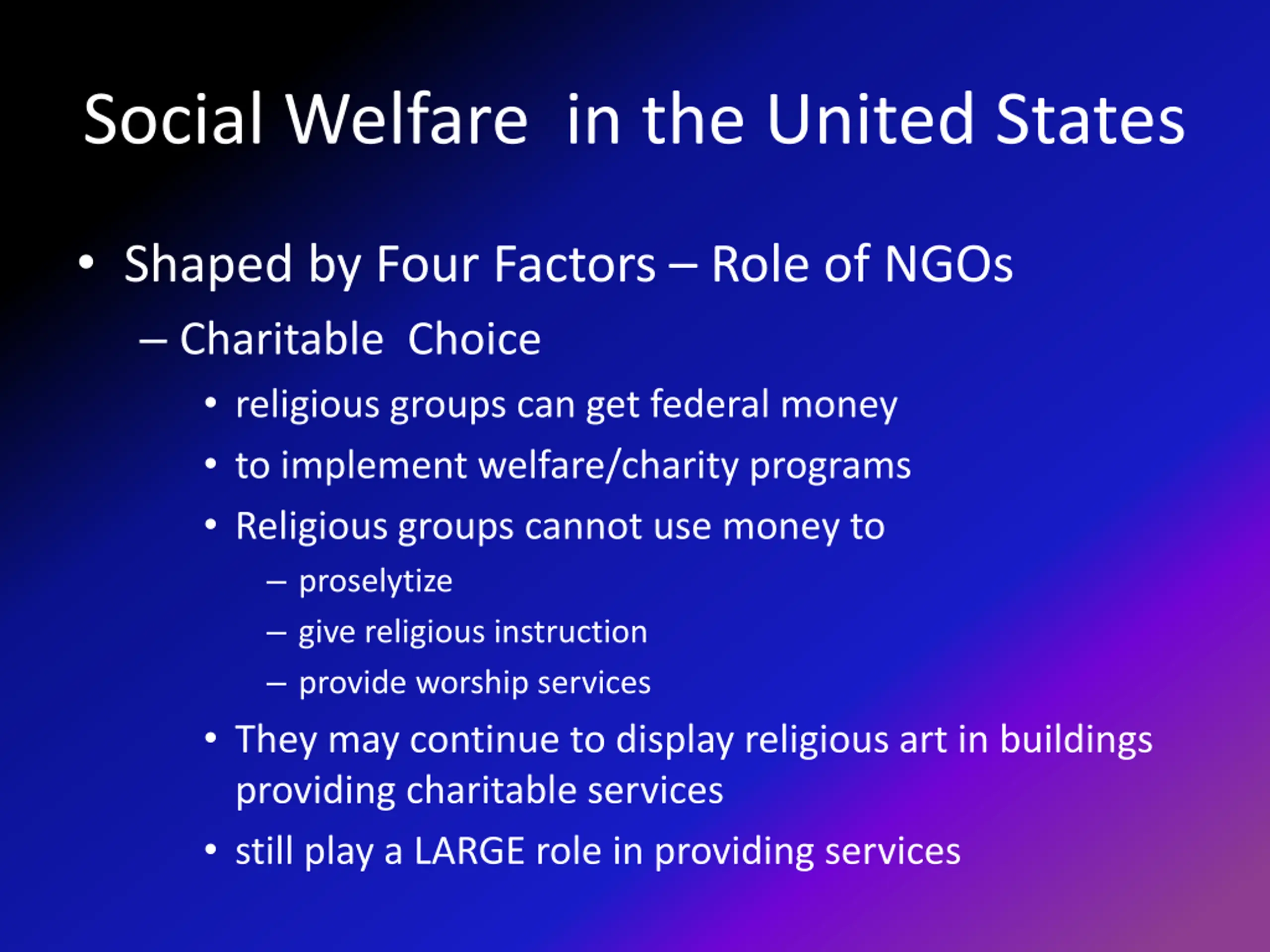 Social Welfare in the United States

• Shaped by Four Factors – Role of NGOs
– Charitable Choice
• religious groups can get federal money
• to implement welfare/charity programs
• Religious groups cannot use money to
– proselytize
– give religious instruction
– provide worship services
• They may continue to display religious art in buildings providing charitable services
• still play a LARGE role in providing services